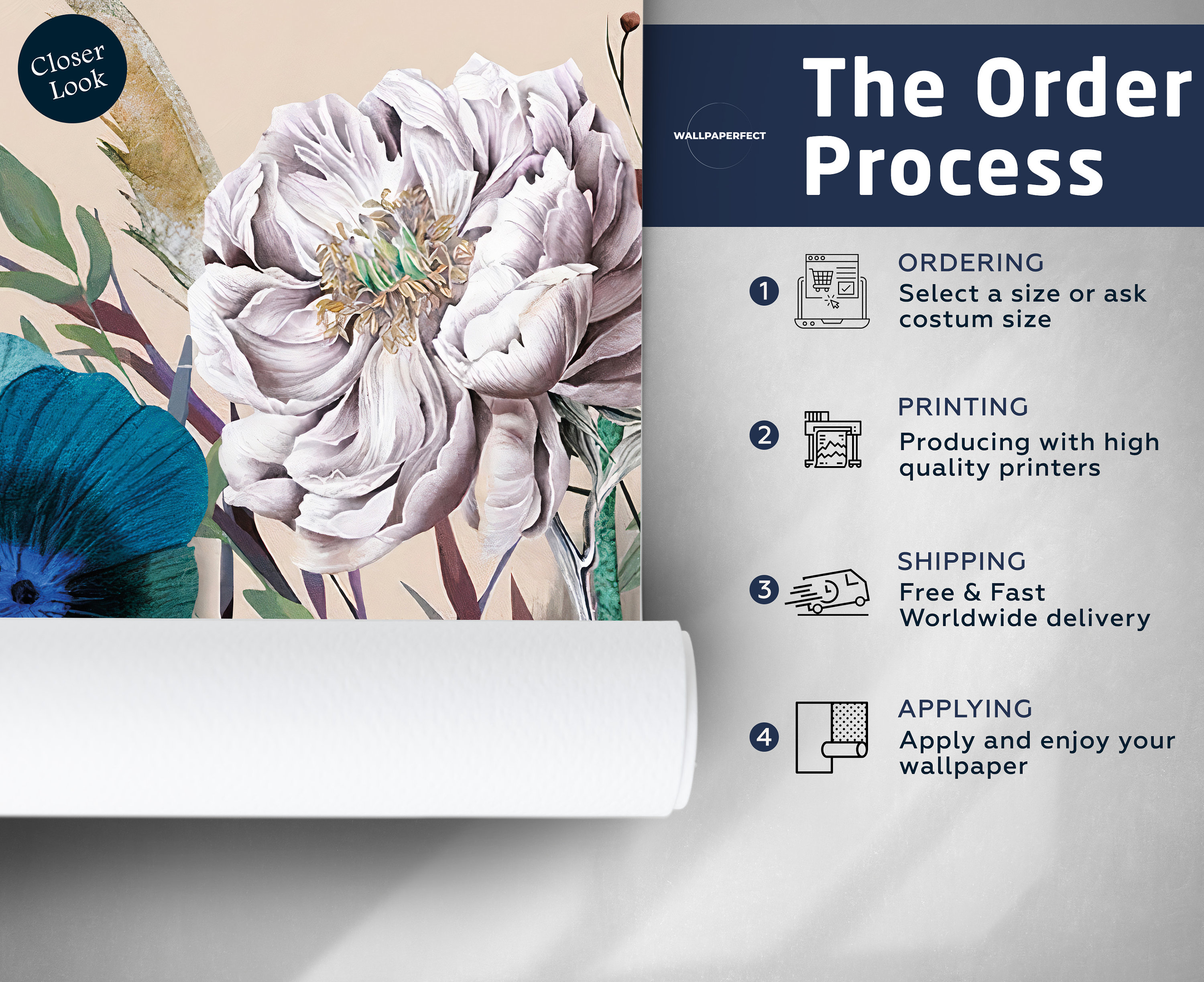 Closer Look

WALLPAPERFECT

The Order Process

1 ORDERING
Select a size or ask costum size

2 PRINTING
Producing with high quality printers

3 SHIPPING
Free & Fast Worldwide delivery

4 APPLYING
Apply and enjoy your wallpaper